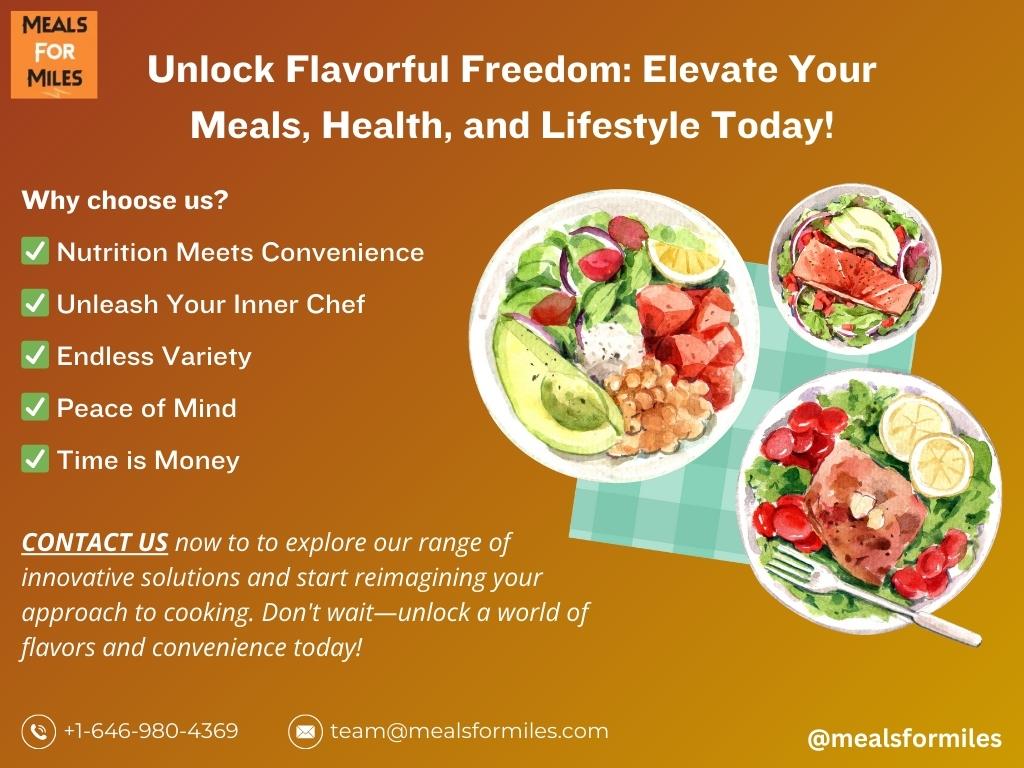 MEALS FOR MILES

Unlock Flavorful Freedom: Elevate Your Meals, Health, and Lifestyle Today!

Why choose us?

✅ Nutrition Meets Convenience

✅ Unleash Your Inner Chef

✅ Endless Variety

✅ Peace of Mind

✅ Time is Money

CONTACT US now to to explore our range of innovative solutions and start reimagining your approach to cooking. Don't wait—unlock a world of flavors and convenience today!

+1-646-980-4369 team@mealsformiles.com @mealsformiles